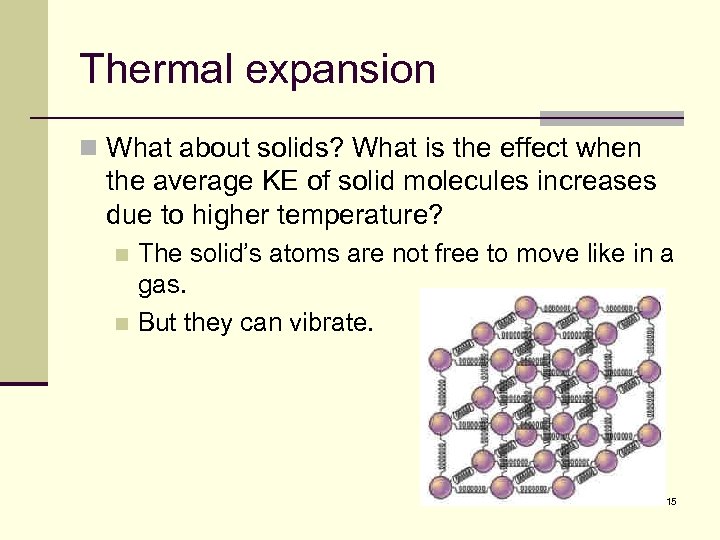 Thermal expansion

What about solids? What is the effect when the average KE of solid molecules increases due to higher temperature?

The solid's atoms are not free to move like in a gas.

But they can vibrate.

15